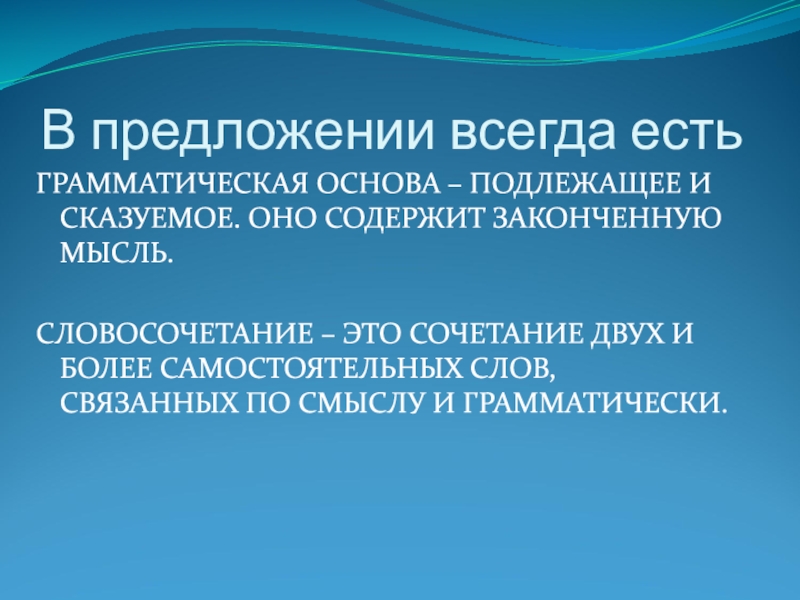 В предложении всегда есть

ГРАММАТИЧЕСКАЯ ОСНОВА – ПОДЛЕЖАЩЕЕ И СКАЗУЕМОЕ. ОНО СОДЕРЖИТ ЗАКОНЧЕННУЮ МЫСЛЬ.

СЛОВОСОЧЕТАНИЕ – ЭТО СОЧЕТАНИЕ ДВУХ И БОЛЕЕ САМОСТОЯТЕЛЬНЫХ СЛОВ, СВЯЗАННЫХ ПО СМЫСЛУ И ГРАММАТИЧЕСКИ.